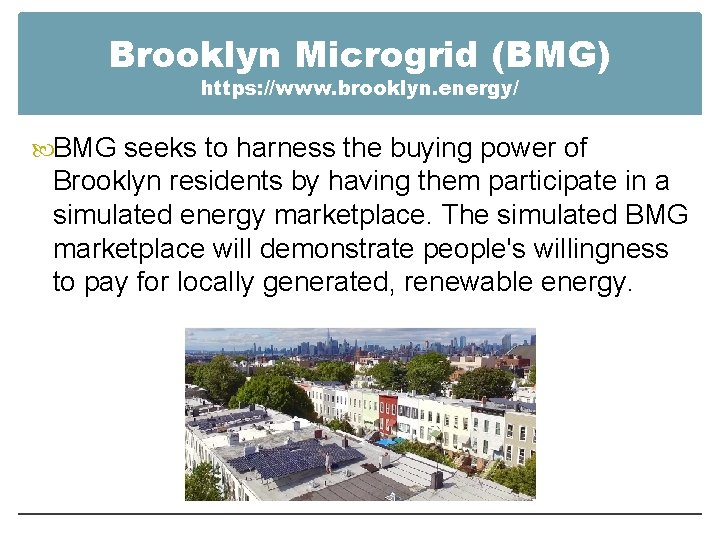 Brooklyn Microgrid (BMG)
https://www.brooklyn.energy/

BMG seeks to harness the buying power of Brooklyn residents by having them participate in a simulated energy marketplace. The simulated BMG marketplace will demonstrate people's willingness to pay for locally generated, renewable energy.